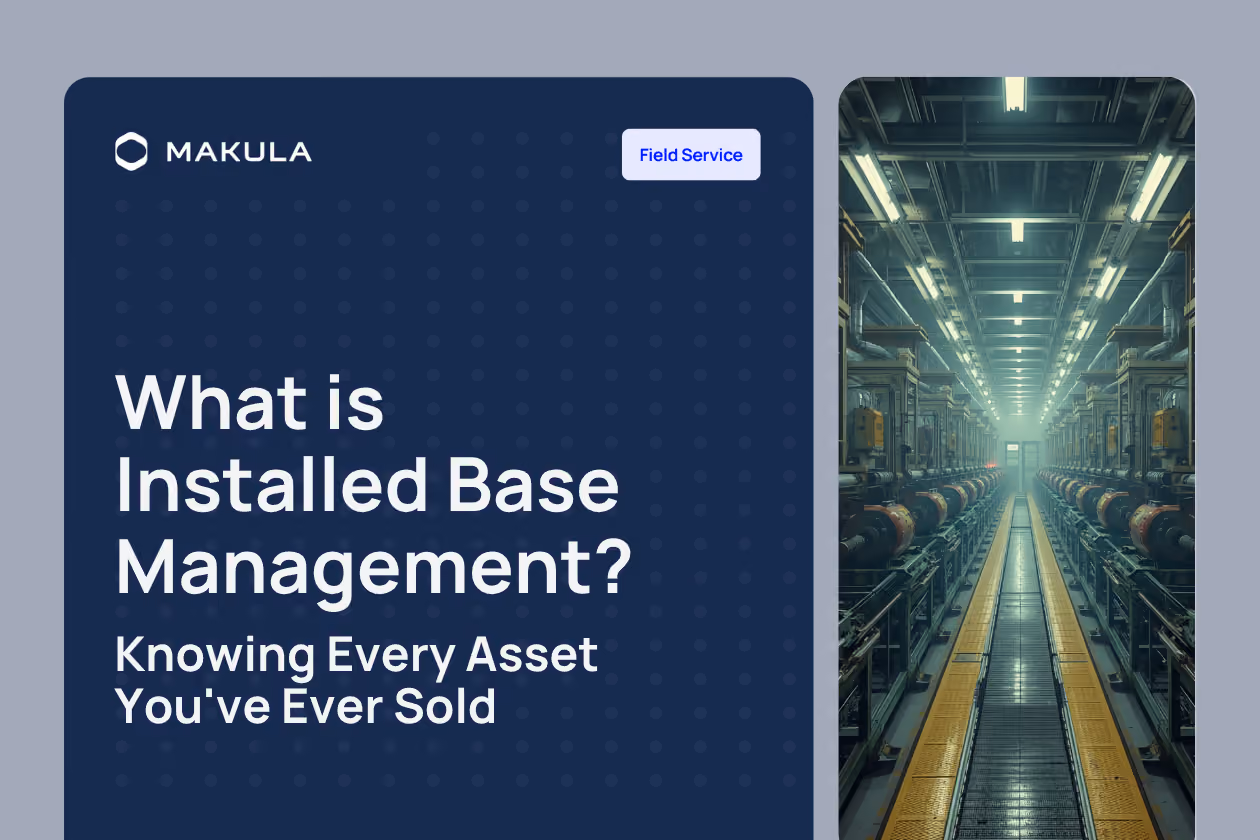 MAKULA

Field Service

What is Installed Base Management?

Knowing Every Asset You've Ever Sold